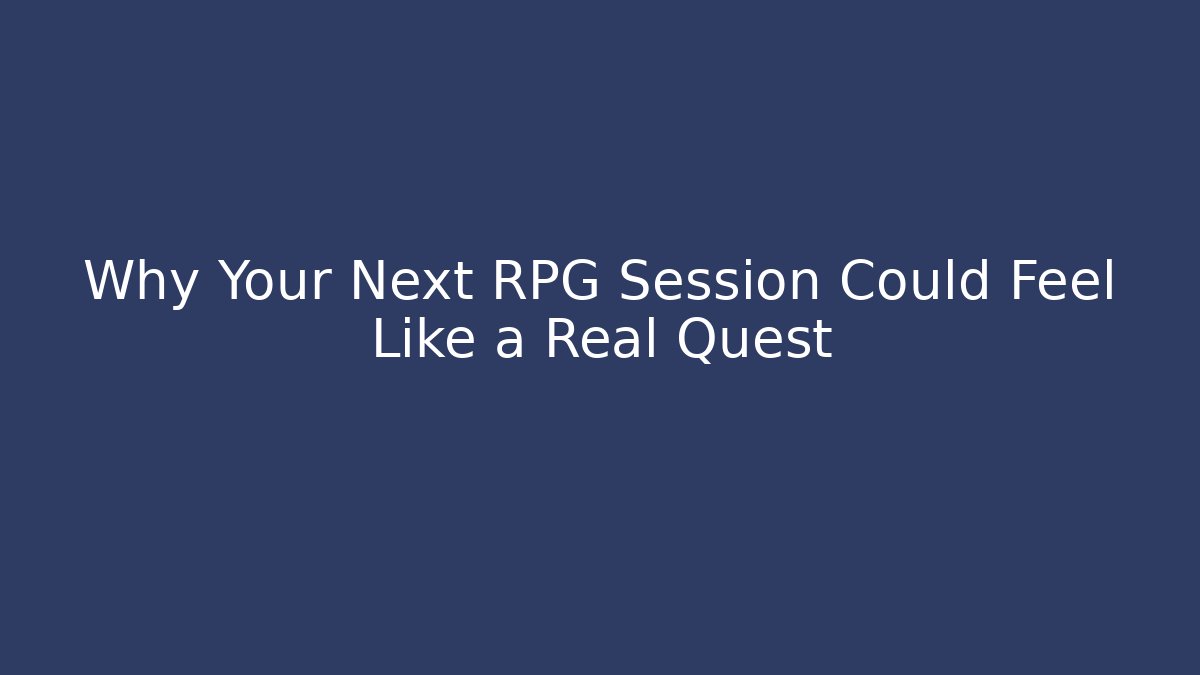 Why Your Next RPG Session Could Feel Like a Real Quest